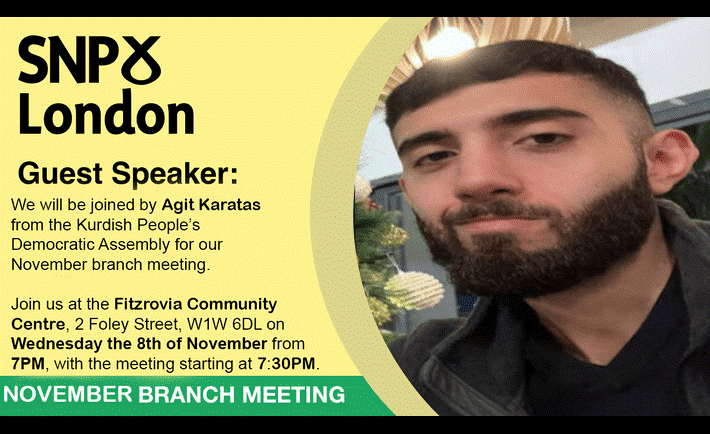 SNP
London

Guest Speaker:

We will be joined by Agit Karatas from the Kurdish People's Democratic Assembly for our November branch meeting.

Join us at the Fitzrovia Community Centre, 2 Foley Street, W1W 6DL on Wednesday the 8th of November from 7PM, with the meeting starting at 7:30PM.

NOVEMBER BRANCH MEETING